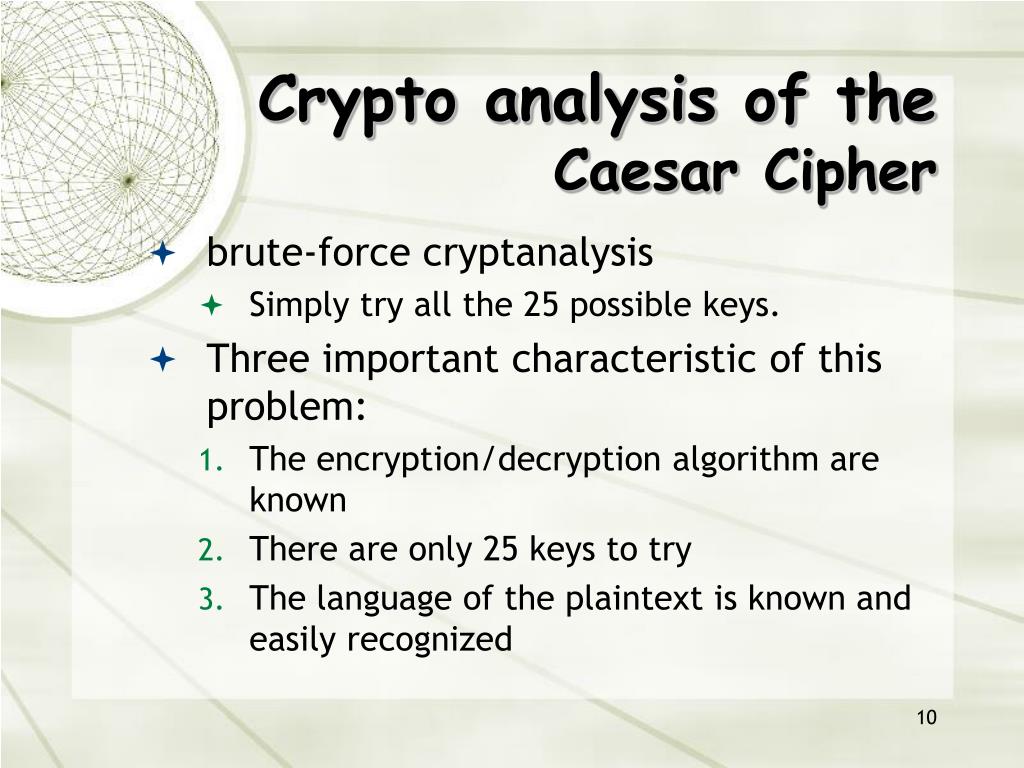 Crypto analysis of the Caesar Cipher

brute-force cryptanalysis

Simply try all the 25 possible keys.

Three important characteristic of this problem:

1. The encryption/decryption algorithm are known
2. There are only 25 keys to try
3. The language of the plaintext is known and easily recognized

10